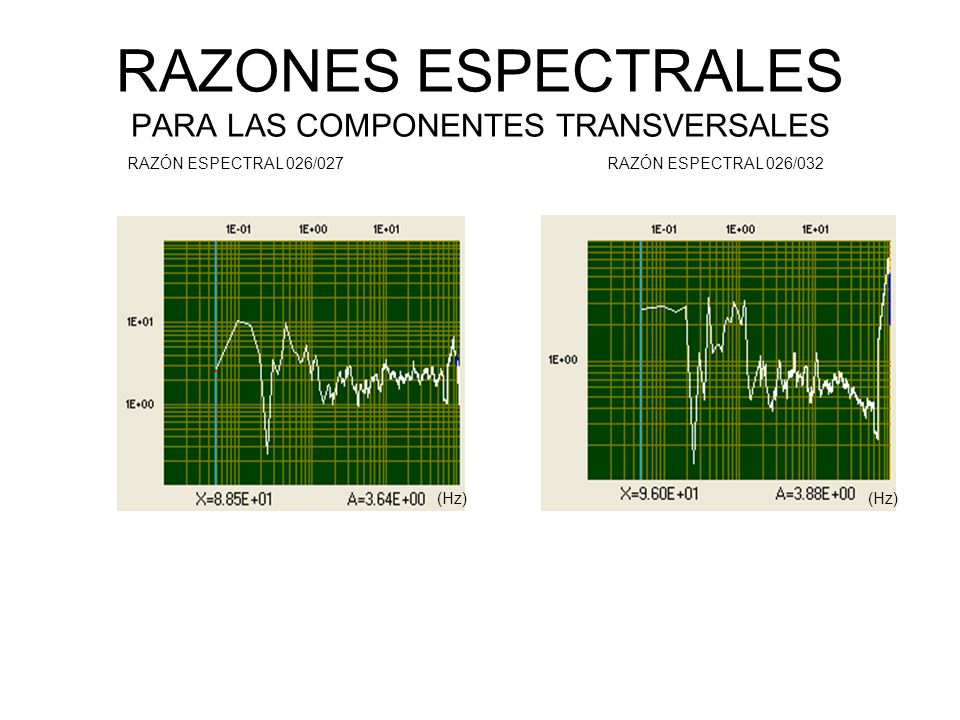 RAZONES ESPECTRALES
PARA LAS COMPONENTES TRANSVERSALES

RAZÓN ESPECTRAL 026/027

1E-01 1E+00 1E+01

1E+01

1E+00

X=8.85E+01 A=3.64E+00 (Hz)

RAZÓN ESPECTRAL 026/032

1E-01 1E+00 1E+01

1E+00

X=9.60E+01 A=3.88E+00 (Hz)